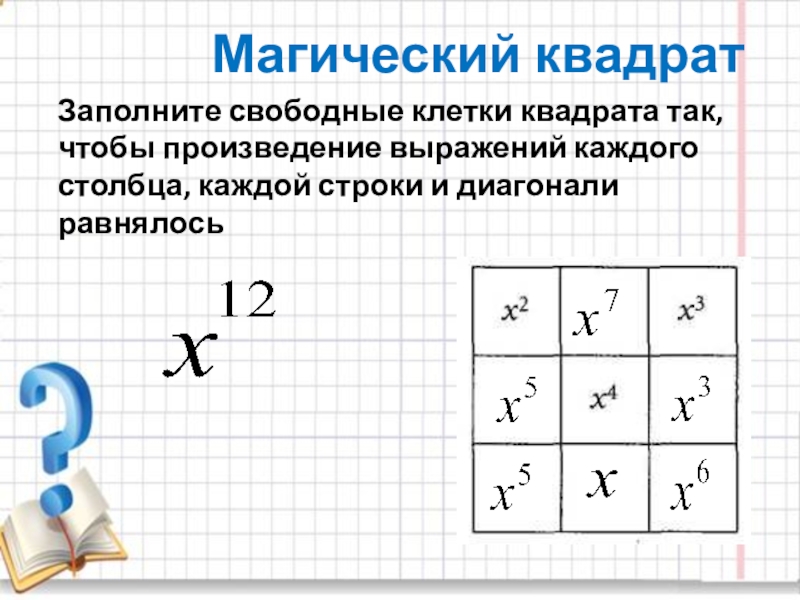 Магический квадрат

Заполните свободные клетки квадрата так, чтобы произведение выражений каждого столбца, каждой строки и диагонали равнялось

$x^{12}$

| $x^2$ | $x^7$ | $x^3$ |
|---|---|---|
| $x^5$ | $x^4$ | $x^3$ |
| $x^5$ | $x$ | $x^6$ |